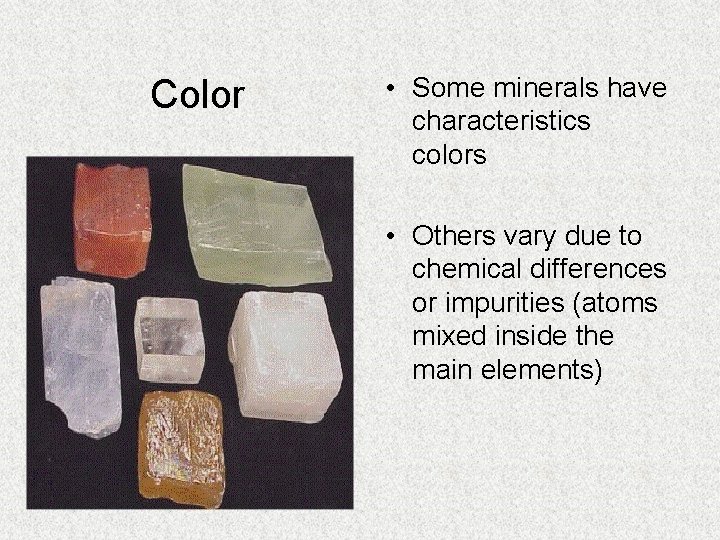 Color

• Some minerals have characteristics colors

• Others vary due to chemical differences or impurities (atoms mixed inside the main elements)